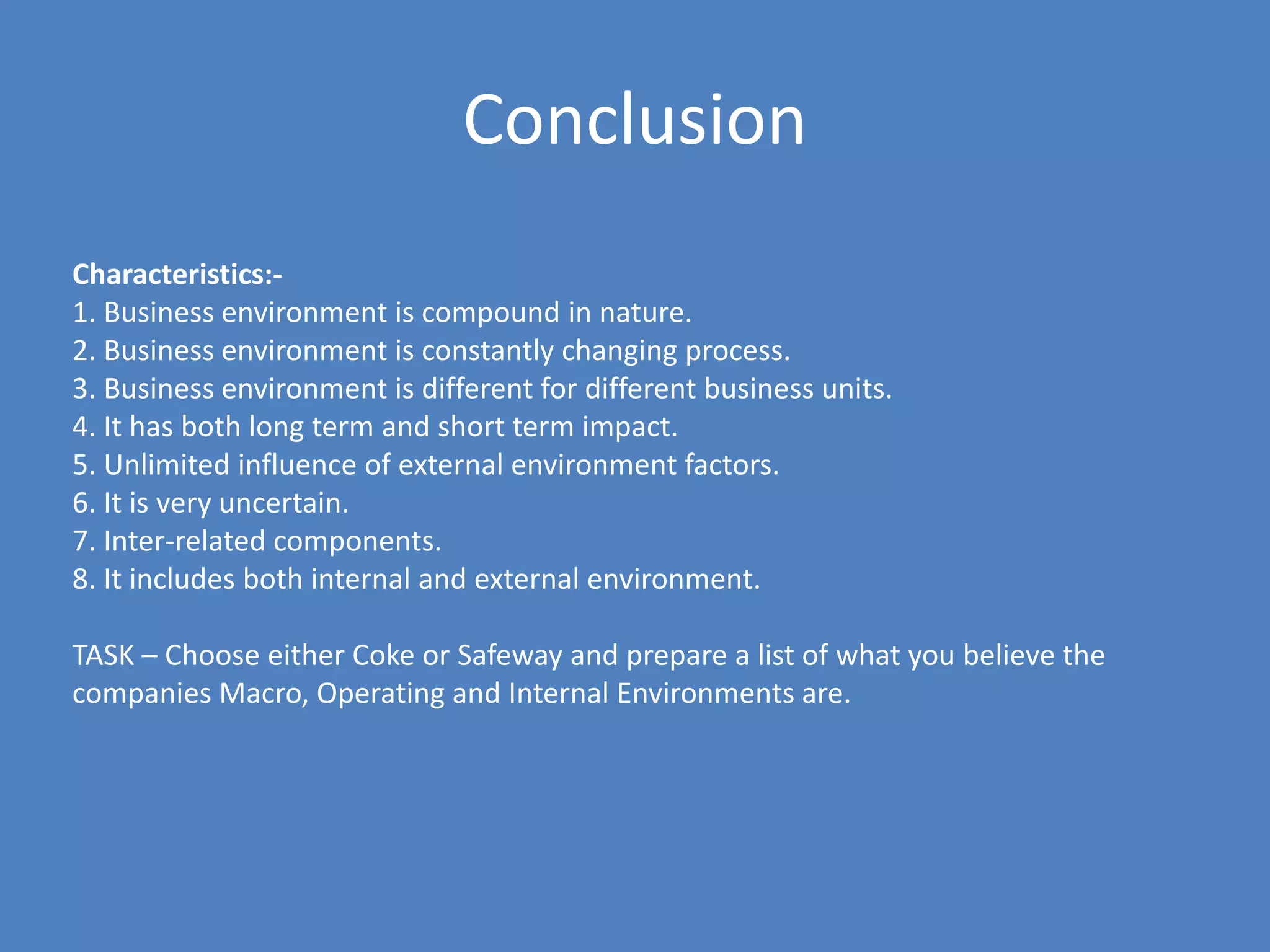 Conclusion

Characteristics:-
1. Business environment is compound in nature.
2. Business environment is constantly changing process.
3. Business environment is different for different business units.
4. It has both long term and short term impact.
5. Unlimited influence of external environment factors.
6. It is very uncertain.
7. Inter-related components.
8. It includes both internal and external environment.

TASK – Choose either Coke or Safeway and prepare a list of what you believe the companies Macro, Operating and Internal Environments are.